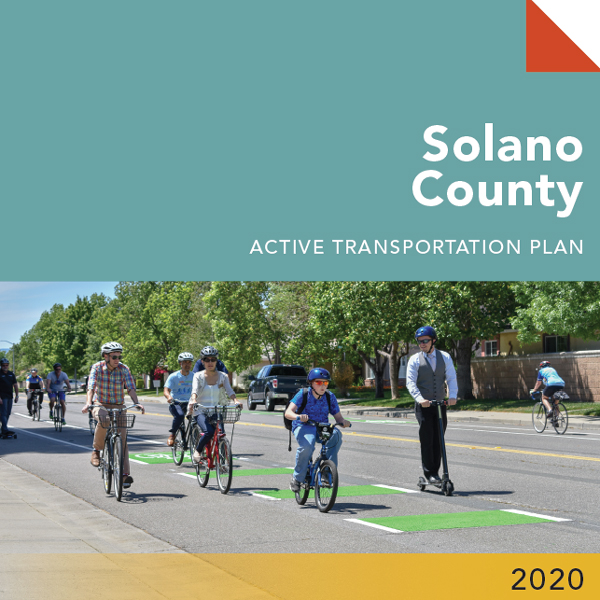 Solano County

ACTIVE TRANSPORTATION PLAN

2020